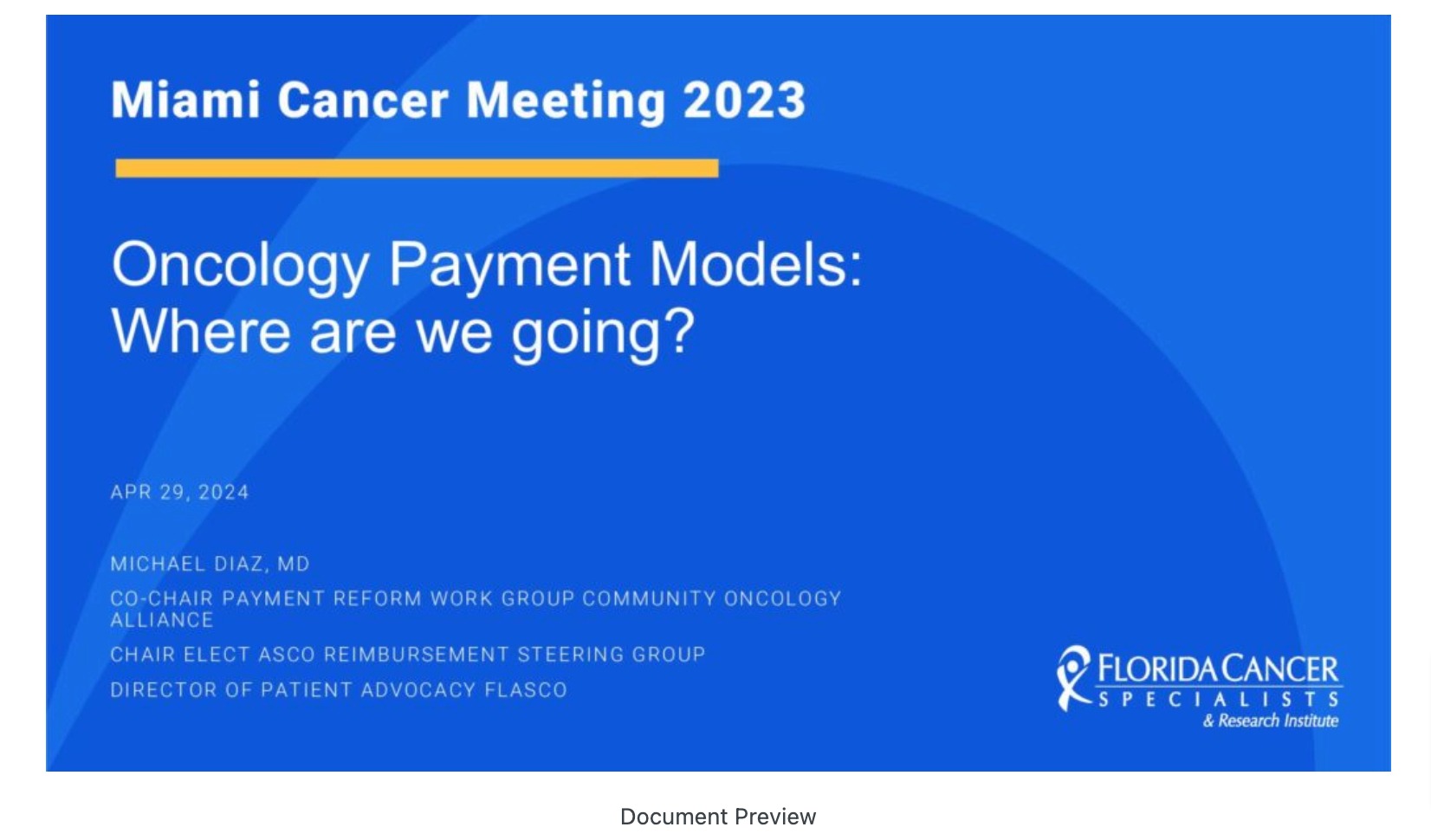 Miami Cancer Meeting 2023

Oncology Payment Models: Where are we going?

APR 29, 2024

MICHAEL DIAZ, MD

CO-CHAIR PAYMENT REFORM WORK GROUP COMMUNITY ONCOLOGY ALLIANCE

CHAIR ELECT ASCO REIMBURSEMENT STEERING GROUP

DIRECTOR OF PATIENT ADVOCACY FLASCO

FLORIDA CANCER SPECIALISTS & Research Institute

Document Preview